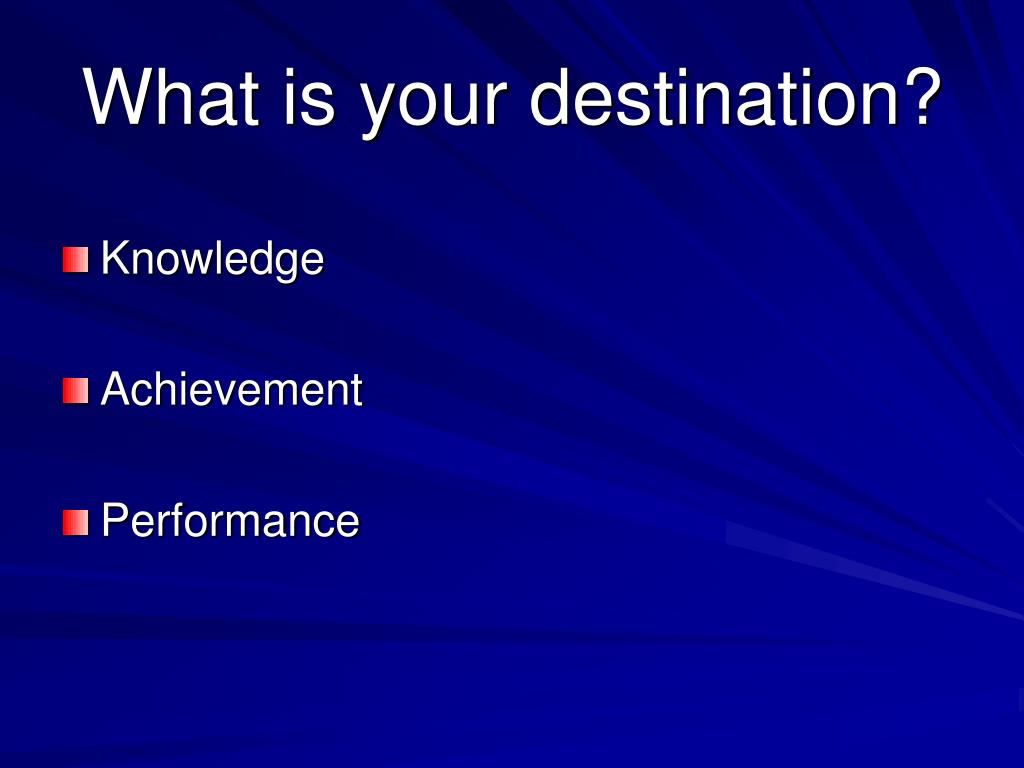 What is your destination?

Knowledge

Achievement

Performance